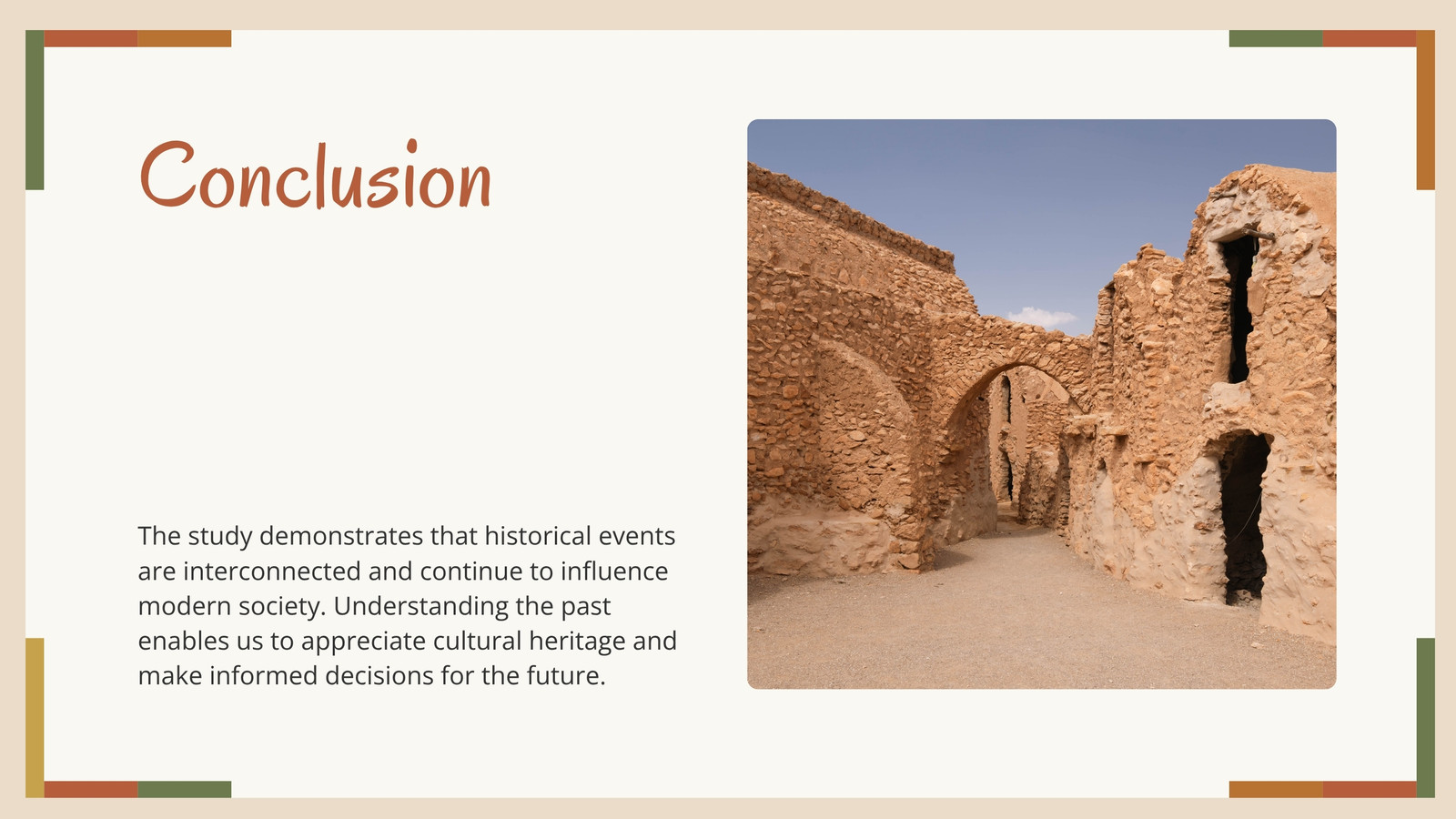 Conclusion

The study demonstrates that historical events are interconnected and continue to influence modern society. Understanding the past enables us to appreciate cultural heritage and make informed decisions for the future.